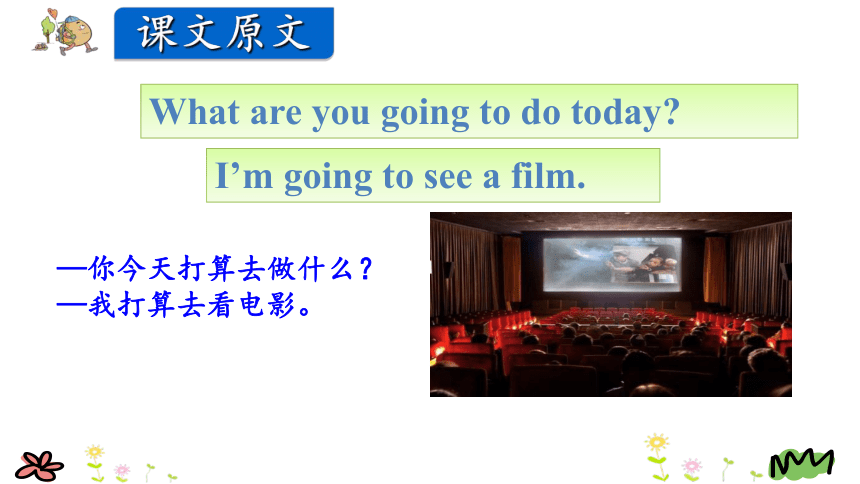 课文原文

What are you going to do today?

I'm going to see a film.

—你今天打算去做什么？
—我打算去看电影。